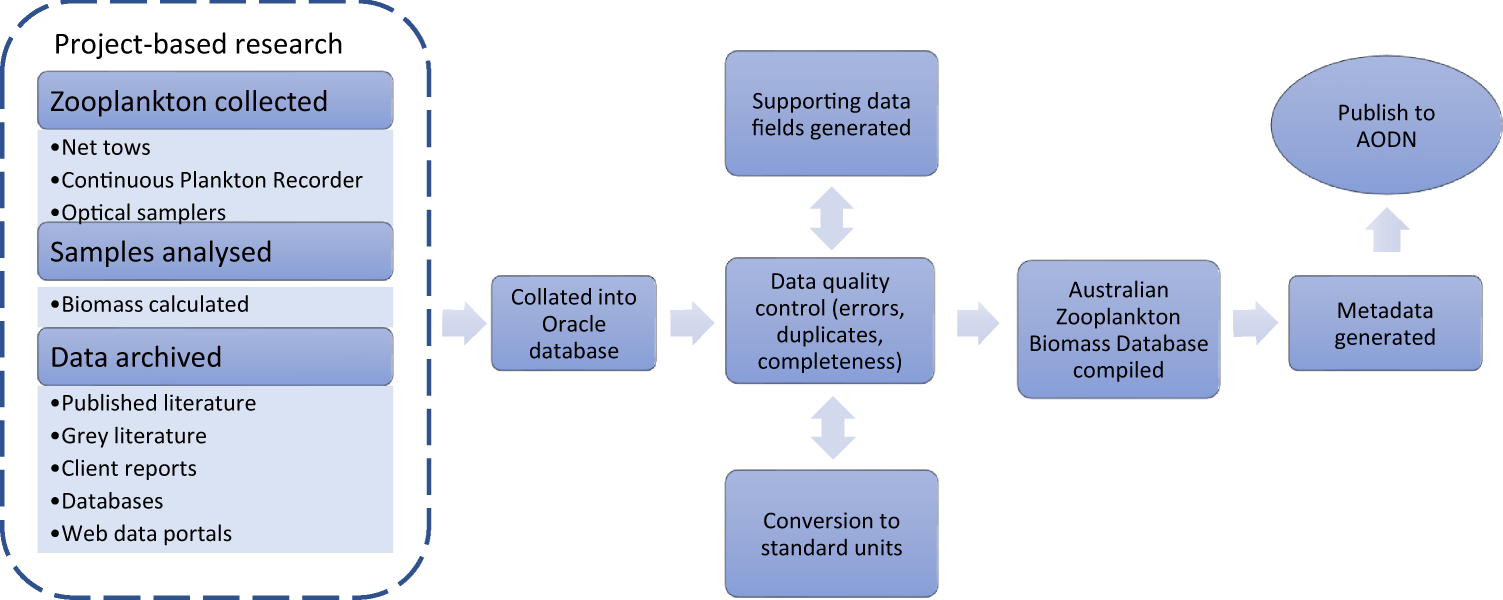 Project-based research

Zooplankton collected

•Net tows
•Continuous Plankton Recorder
•Optical samplers

Samples analysed

•Biomass calculated

Data archived

•Published literature
•Grey literature
•Client reports
•Databases
•Web data portals

Collated into Oracle database

Supporting data fields generated

Data quality control (errors, duplicates, completeness)

Conversion to standard units

Australian Zooplankton Biomass Database compiled

Metadata generated

Publish to AODN